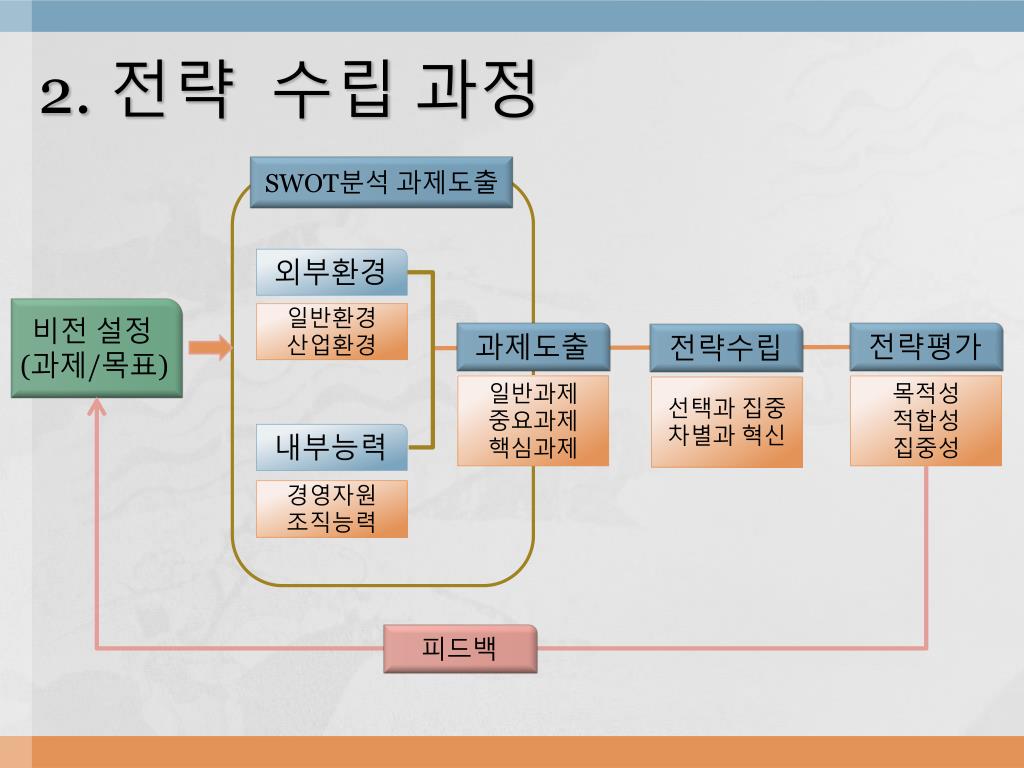 2. 전략 수립 과정

SWOT분석 과제도출

비전 설정
(과제/목표)

외부환경

일반환경
산업환경

내부능력

경영자원
조직능력

과제도출

일반과제
중요과제
핵심과제

전략수립

선택과 집중
차별과 혁신

전략평가

목적성
적합성
집중성

피드백